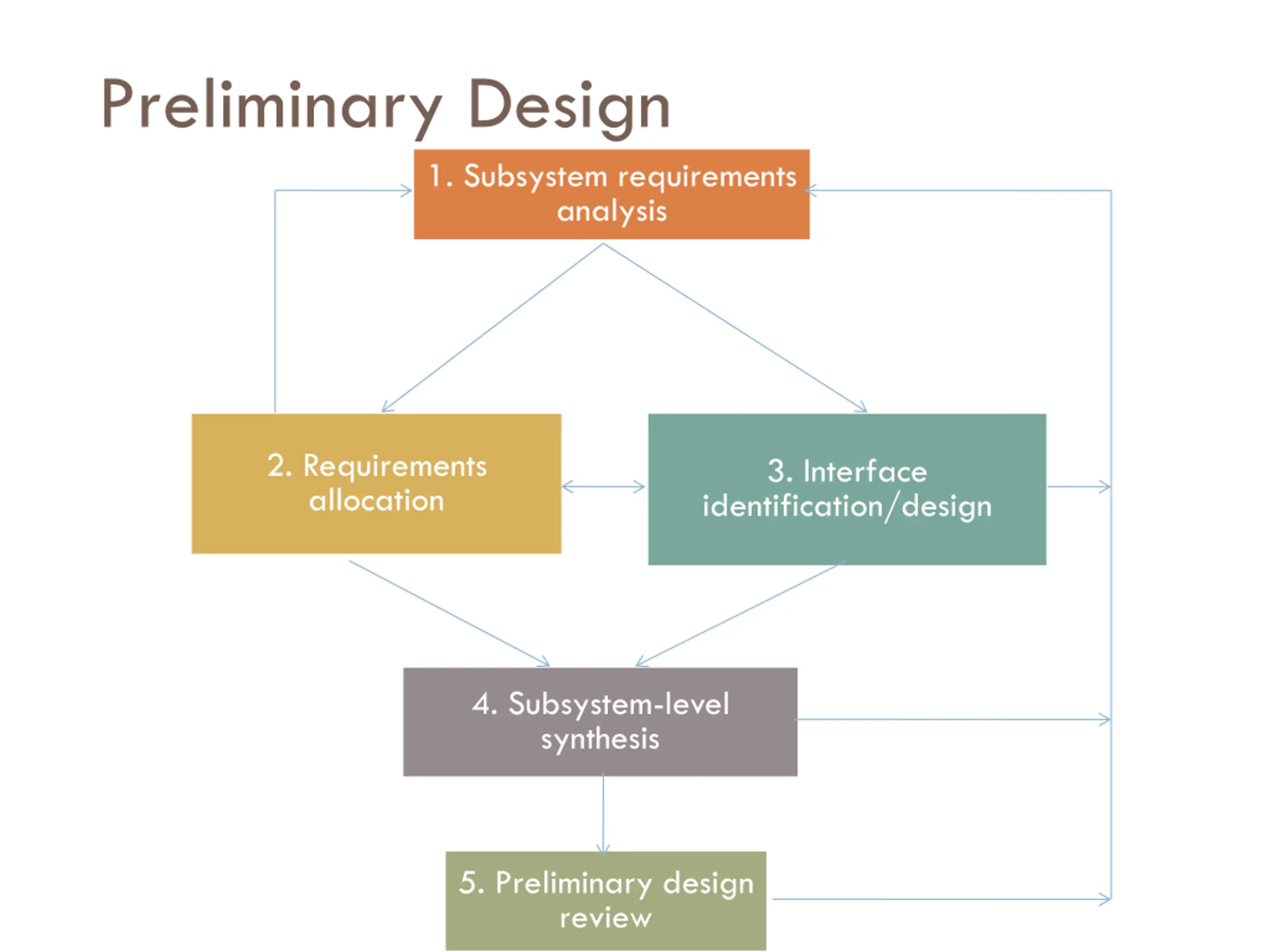 Preliminary Design

1. Subsystem requirements analysis

2. Requirements allocation

3. Interface identification/design

4. Subsystem-level synthesis

5. Preliminary design review